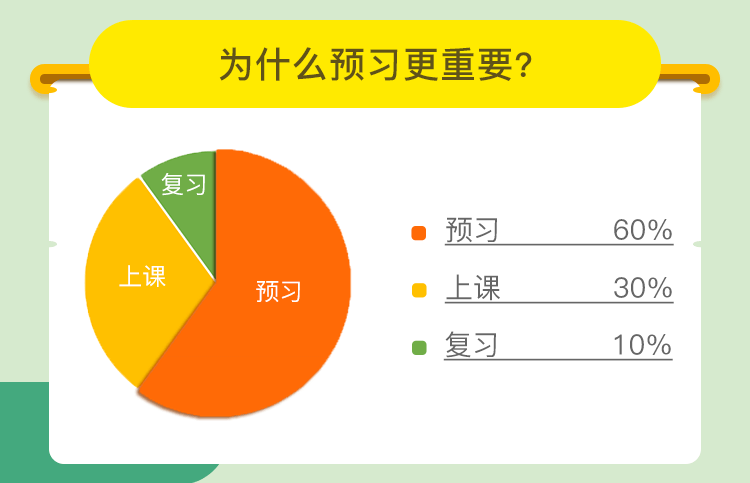 为什么预习更重要?

复习
上课
预习

预习 60%
上课 30%
复习 10%